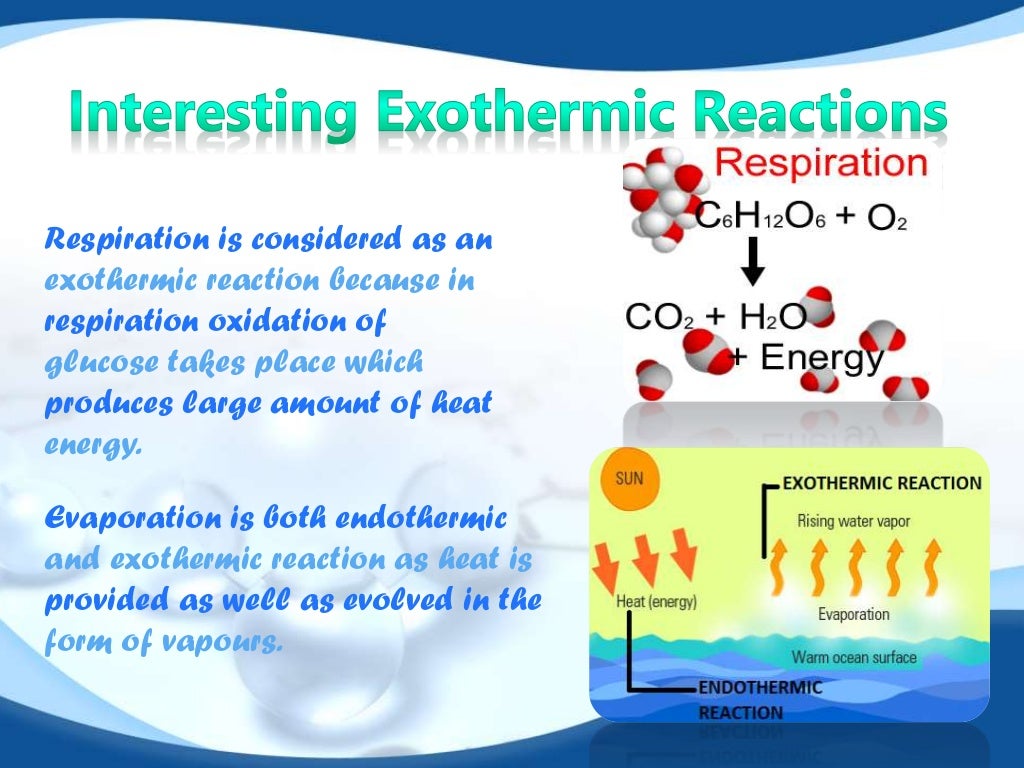 Interesting Exothermic Reactions

Respiration is considered as an exothermic reaction because in respiration oxidation of glucose takes place which produces large amount of heat energy.

Evaporation is both endothermic and exothermic reaction as heat is provided as well as evolved in the form of vapours.

Respiration

$C_6H_{12}O_6 + O_2$

$CO_2 + H_2O$ + Energy

SUN

EXOTHERMIC REACTION

Rising water vapor

Heat (energy)

Evaporation

Warm ocean surface

ENDOTHERMIC REACTION